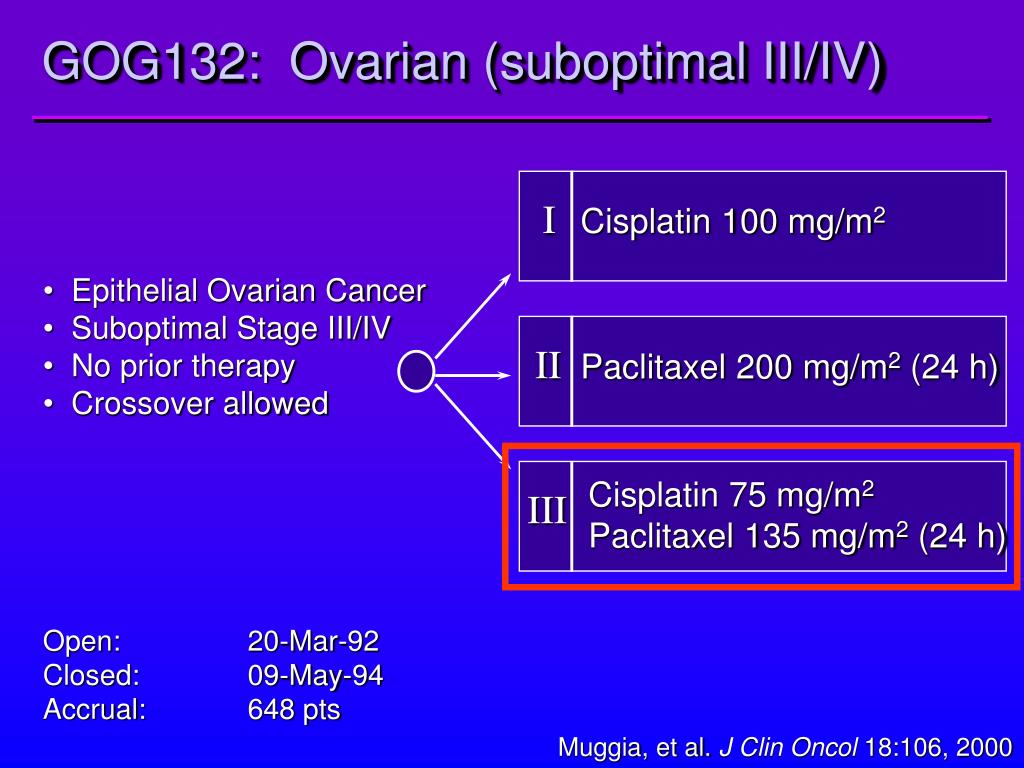 GOG132: Ovarian (suboptimal III/IV)

• Epithelial Ovarian Cancer
• Suboptimal Stage III/IV
• No prior therapy
• Crossover allowed

I Cisplatin 100 mg/m$^2$

II Paclitaxel 200 mg/m$^2$ (24 h)

III Cisplatin 75 mg/m$^2$
Paclitaxel 135 mg/m$^2$ (24 h)

Open: 20-Mar-92
Closed: 09-May-94
Accrual: 648 pts

Muggia, et al. J Clin Oncol 18:106, 2000